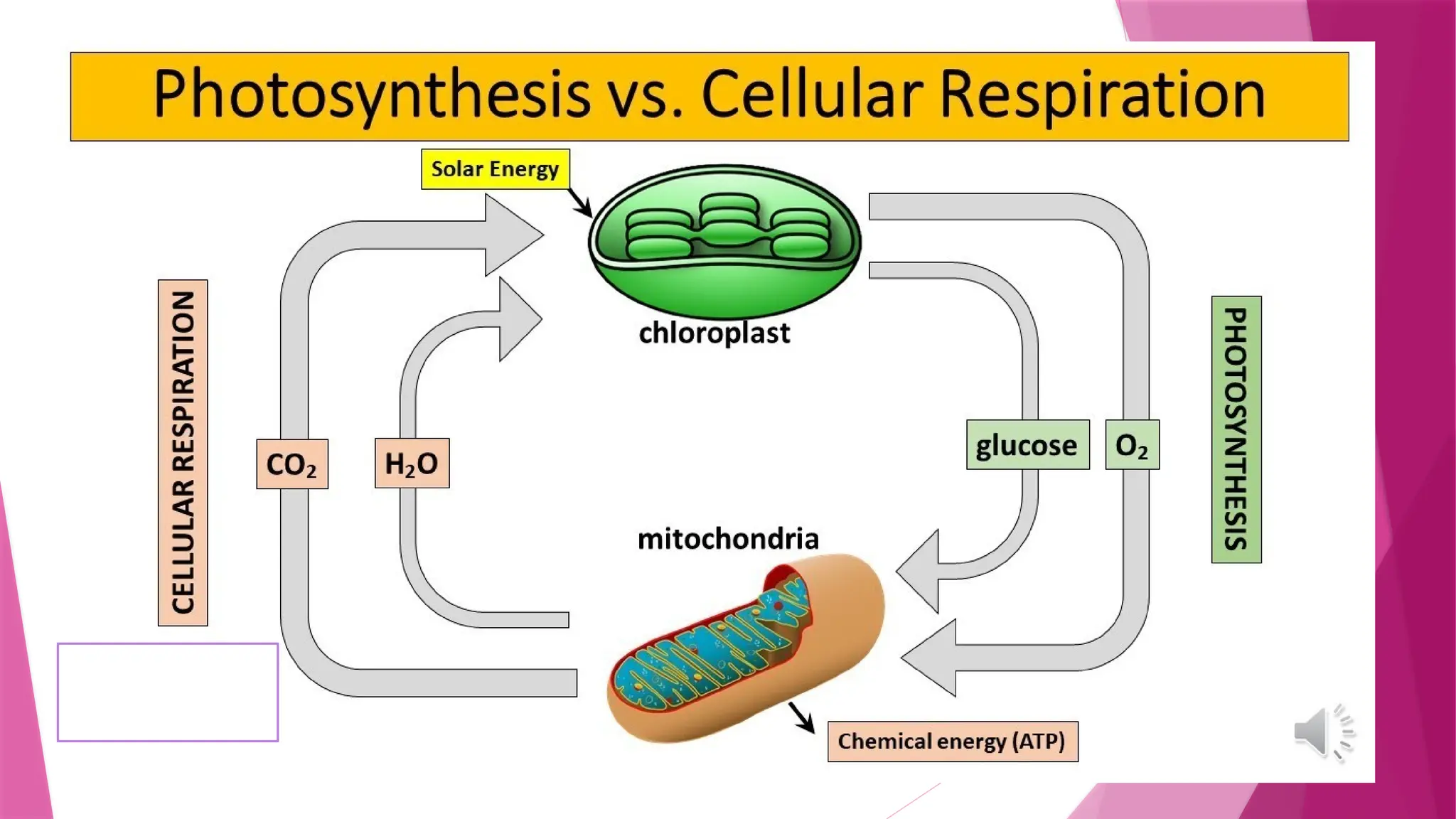 Photosynthesis vs. Cellular Respiration

Solar Energy

chloroplast

CELLULAR RESPIRATION

$CO_2$

$H_2O$

glucose

$O_2$

PHOTOSYNTHESIS

mitochondria

Chemical energy (ATP)